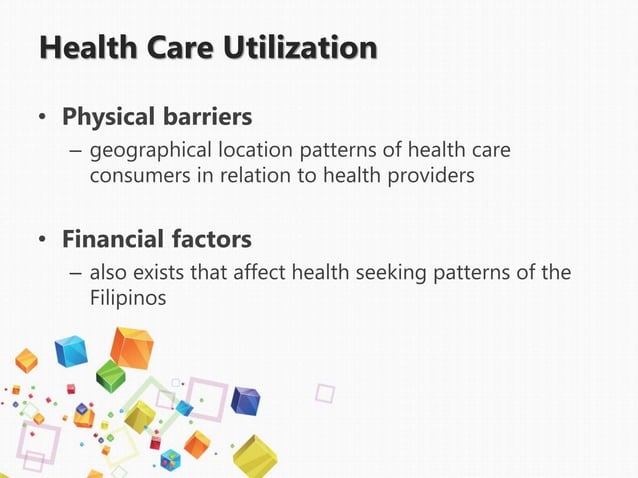 Health Care Utilization

• Physical barriers
– geographical location patterns of health care consumers in relation to health providers

• Financial factors
– also exists that affect health seeking patterns of the Filipinos